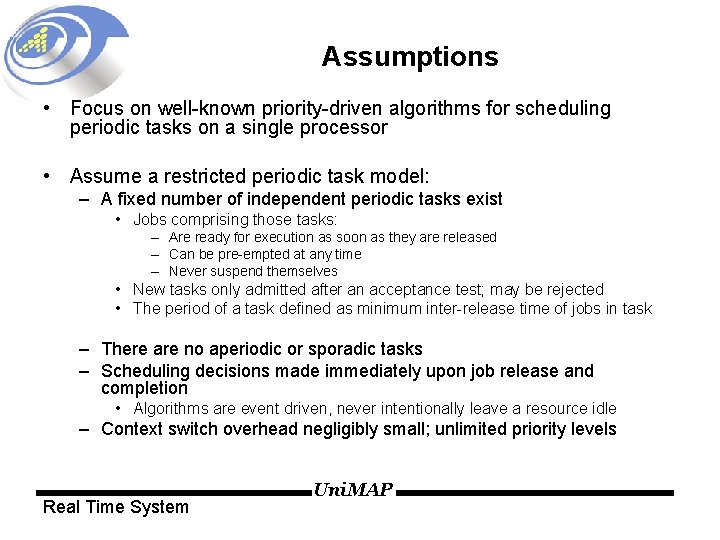 Assumptions

• Focus on well-known priority-driven algorithms for scheduling periodic tasks on a single processor

• Assume a restricted periodic task model:
– A fixed number of independent periodic tasks exist
• Jobs comprising those tasks:
– Are ready for execution as soon as they are released
– Can be pre-empted at any time
– Never suspend themselves
• New tasks only admitted after an acceptance test; may be rejected
• The period of a task defined as minimum inter-release time of jobs in task

– There are no aperiodic or sporadic tasks
– Scheduling decisions made immediately upon job release and completion
• Algorithms are event driven, never intentionally leave a resource idle
– Context switch overhead negligibly small; unlimited priority levels

UniMAP
Real Time System